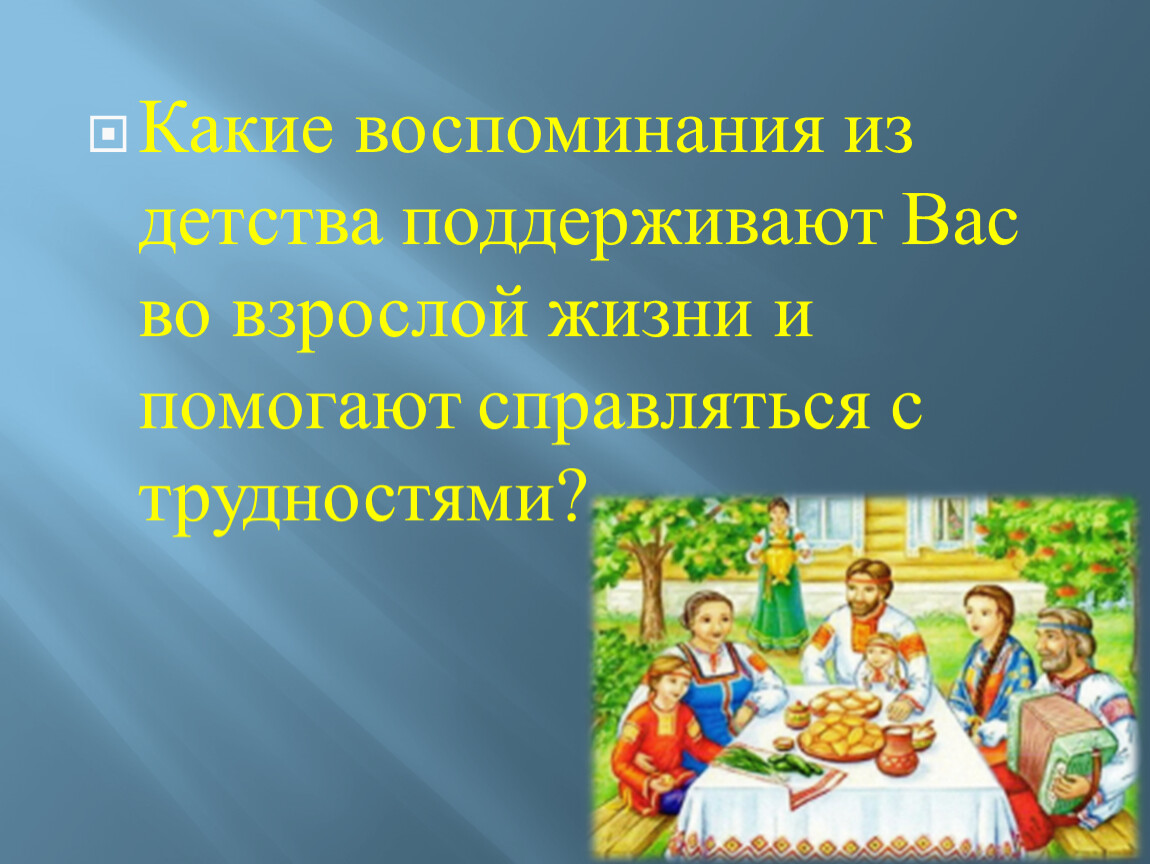 Какие воспоминания из детства поддерживают Вас во взрослой жизни и помогают справляться с трудностями?